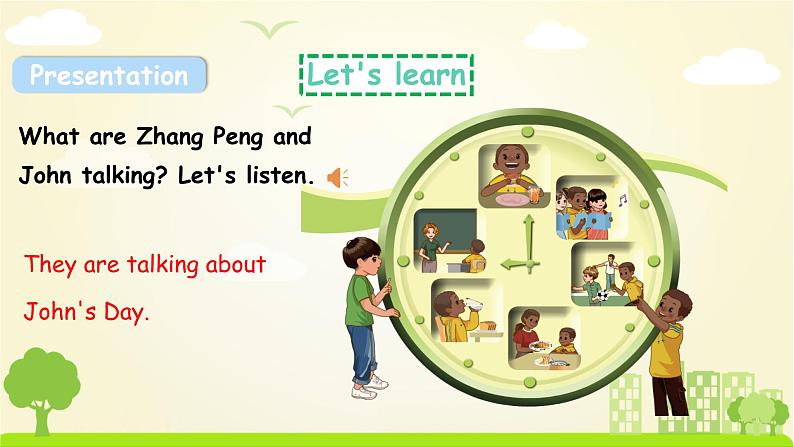 Presentation

Let's learn

What are Zhang Peng and John talking? Let's listen.

They are talking about John's Day.